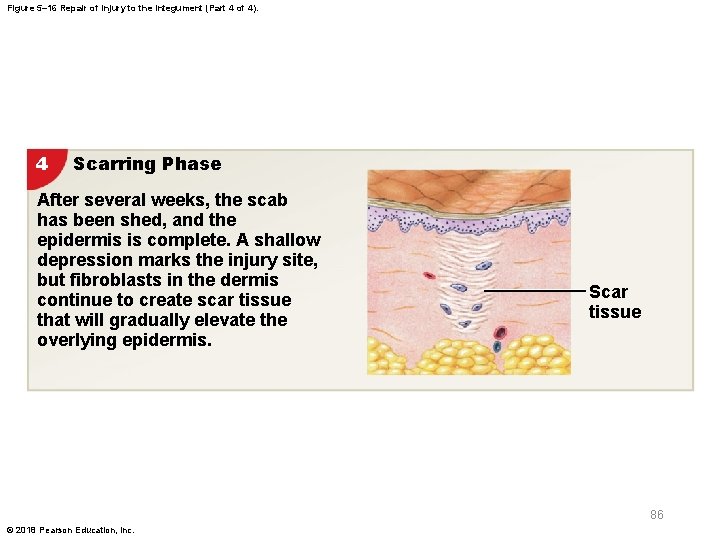 Figure 5–16 Repair of Injury to the Integument (Part 4 of 4).

4 Scarring Phase

After several weeks, the scab has been shed, and the epidermis is complete. A shallow depression marks the injury site, but fibroblasts in the dermis continue to create scar tissue that will gradually elevate the overlying epidermis.

Scar tissue

86

© 2018 Pearson Education, Inc.